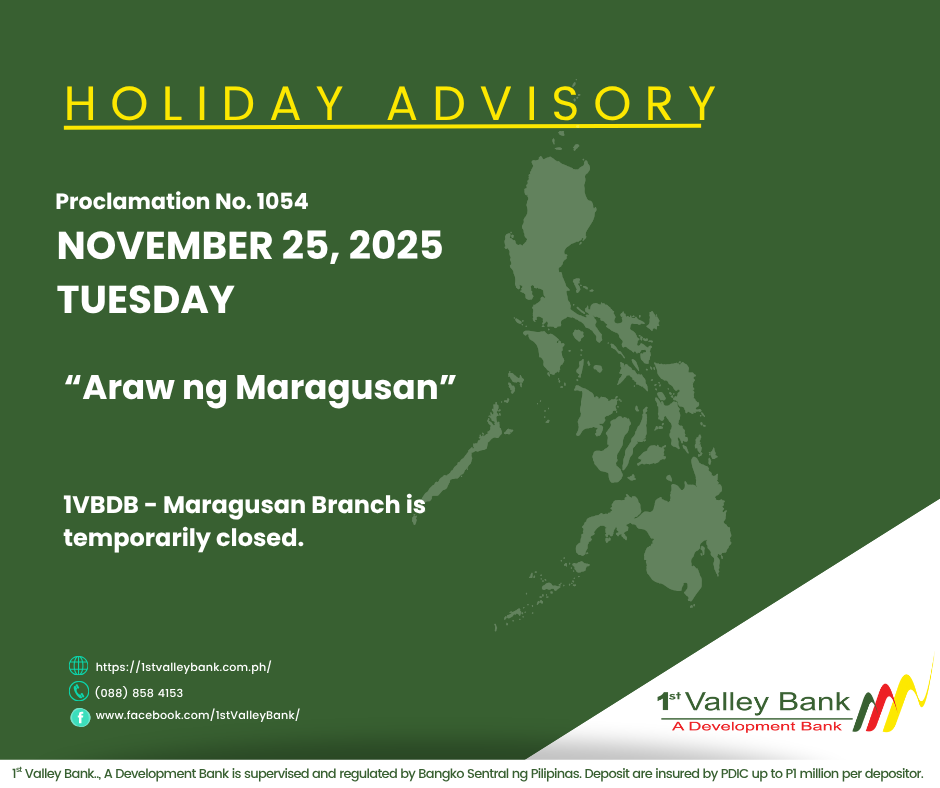 HOLIDAY ADVISORY

Proclamation No. 1054

NOVEMBER 25, 2025

TUESDAY

“Araw ng Maragusan”

1VBDB - Maragusan Branch is temporarily closed.

https://1stvalleybank.com.ph/

(088) 858 4153

www.facebook.com/1stValleyBank/

1st Valley Bank
A Development Bank

1st Valley Bank., A Development Bank is supervised and regulated by Bangko Sentral ng Pilipinas. Deposit are insured by PDIC up to P1 million per depositor.